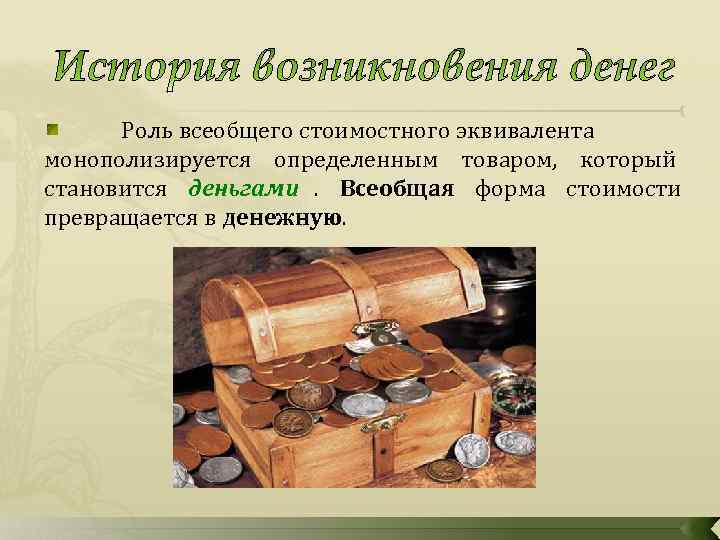 История возникновения денег

Роль всеобщего стоимостного эквивалента монополизируется определенным товаром, который становится деньгами . Всеобщая форма стоимости превращается в денежную.